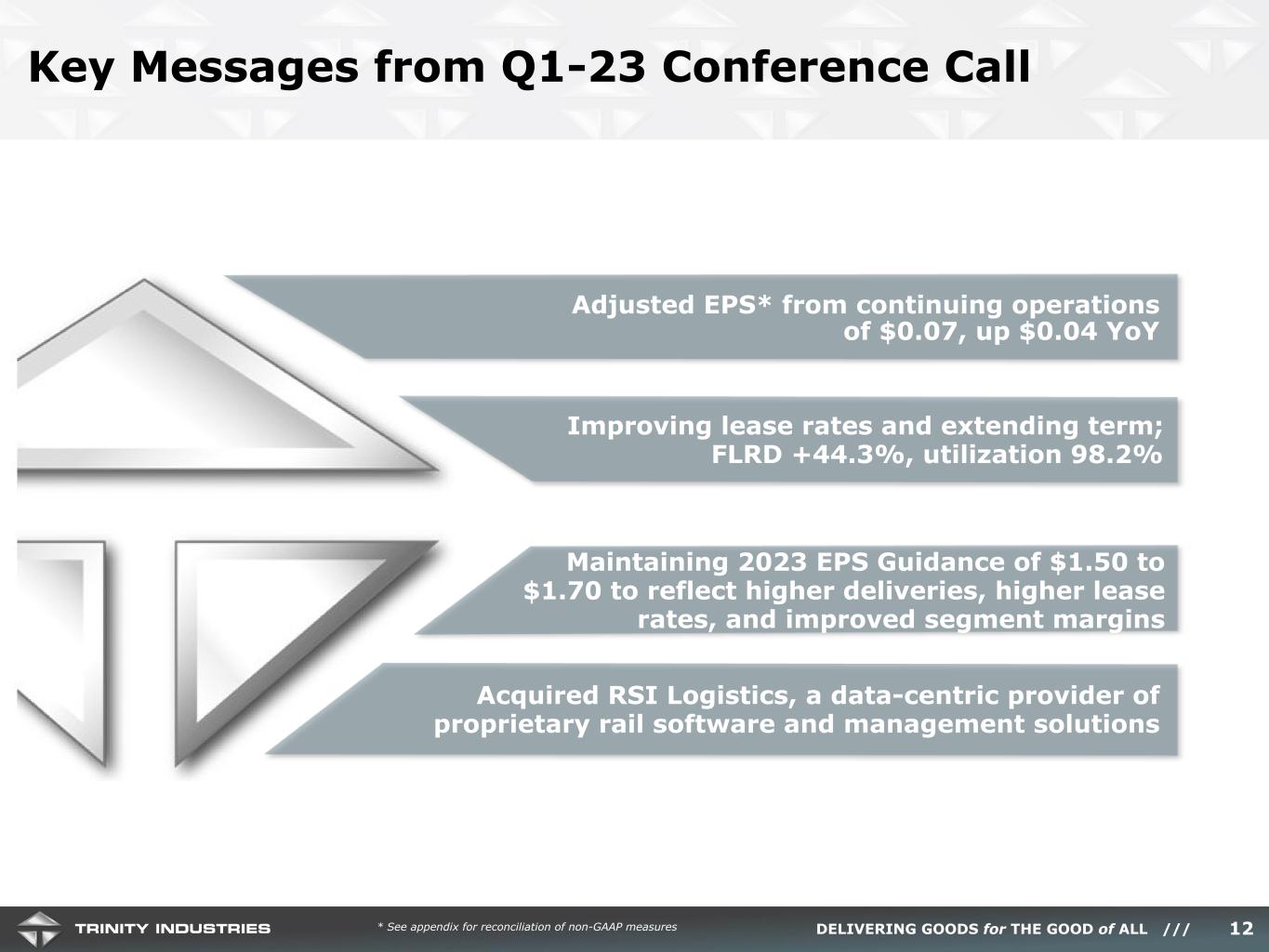 Key Messages from Q1-23 Conference Call

Adjusted EPS* from continuing operations of \$0.07, up \$0.04 YoY

Improving lease rates and extending term; FLRD +44.3%, utilization 98.2%

Maintaining 2023 EPS Guidance of \$1.50 to \$1.70 to reflect higher deliveries, higher lease rates, and improved segment margins

Acquired RSI Logistics, a data-centric provider of proprietary rail software and management solutions

TRINITY INDUSTRIES

* See appendix for reconciliation of non-GAAP measures

DELIVERING GOODS for THE GOOD of ALL /// 12